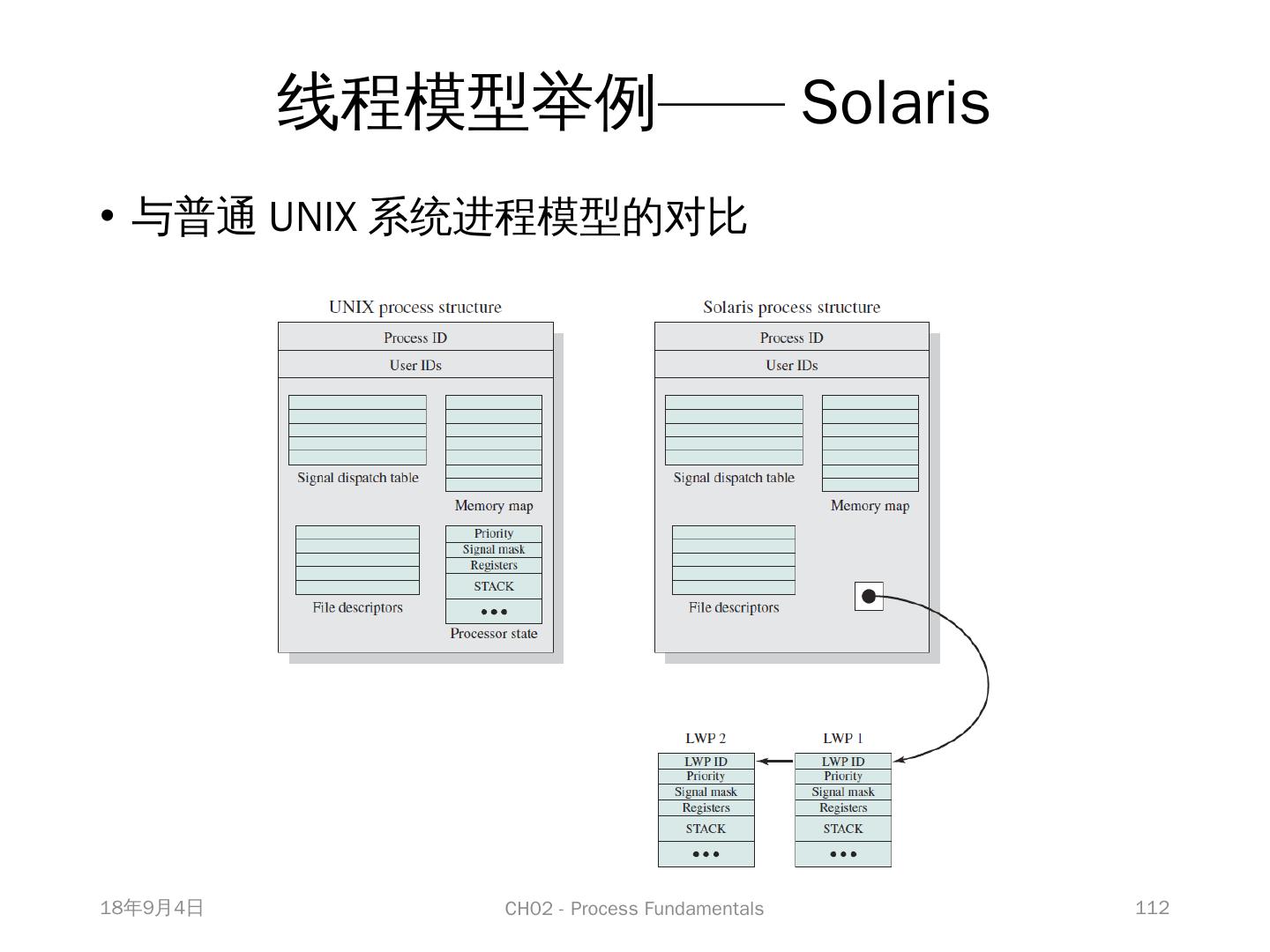 线程模型举例—— Solaris

• 与普通 UNIX 系统进程模型的对比

UNIX process structure

Process ID

User IDs

Signal dispatch table

Memory map

File descriptors

Priority
Signal mask
Registers
STACK
•••
Processor state

Solaris process structure

Process ID

User IDs

Signal dispatch table

Memory map

File descriptors

LWP 2
LWP ID
Priority
Signal mask
Registers
STACK
•••

LWP 1
LWP ID
Priority
Signal mask
Registers
STACK
•••

18年9月4日

CH02 - Process Fundamentals

112